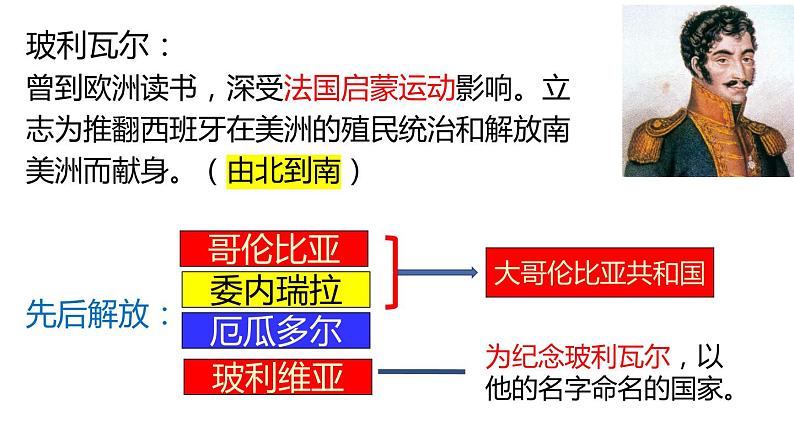 玻利瓦尔：
曾到欧洲读书，深受法国启蒙运动影响。立志为推翻西班牙在美洲的殖民统治和解放南美洲而献身。（由北到南）

先后解放：

哥伦比亚
委内瑞拉
厄瓜多尔
玻利维亚

大哥伦比亚共和国

为纪念玻利瓦尔，以他的名字命名的国家。